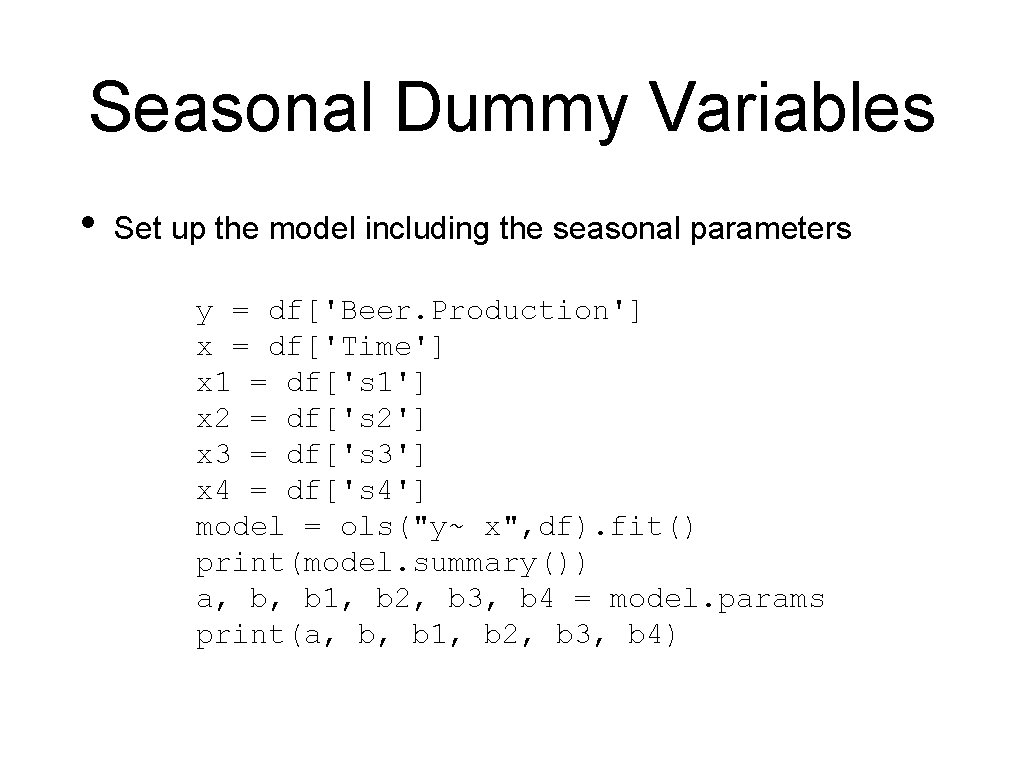 Seasonal Dummy Variables

• Set up the model including the seasonal parameters

y = df['Beer.Production']
x = df['Time']
x1 = df['s1']
x2 = df['s2']
x3 = df['s3']
x4 = df['s4']
model = ols("y~ x",df).fit()
print(model.summary())
a, b, b1, b2, b3, b4 = model.params
print(a, b, b1, b2, b3, b4)